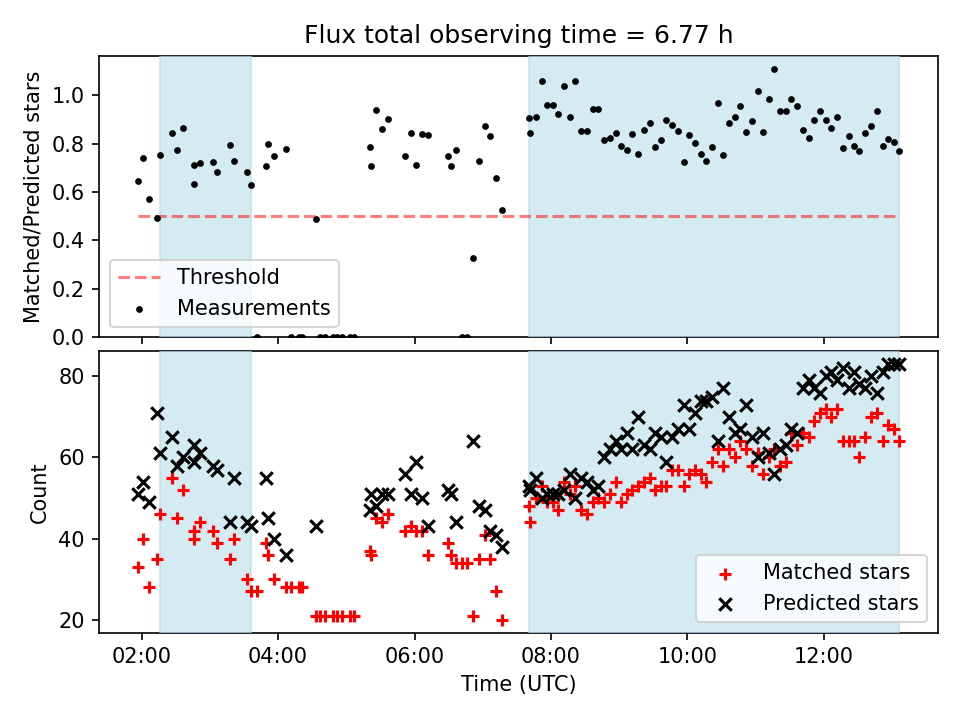 Flux total observing time = 6.77 h

Matched/Predicted stars

1.0
0.8
0.6
0.4
0.2
0.0

Threshold
Measurements

Count

80
60
40
20

Matched stars
Predicted stars

02:00
04:00
06:00
08:00
10:00
12:00

Time (UTC)